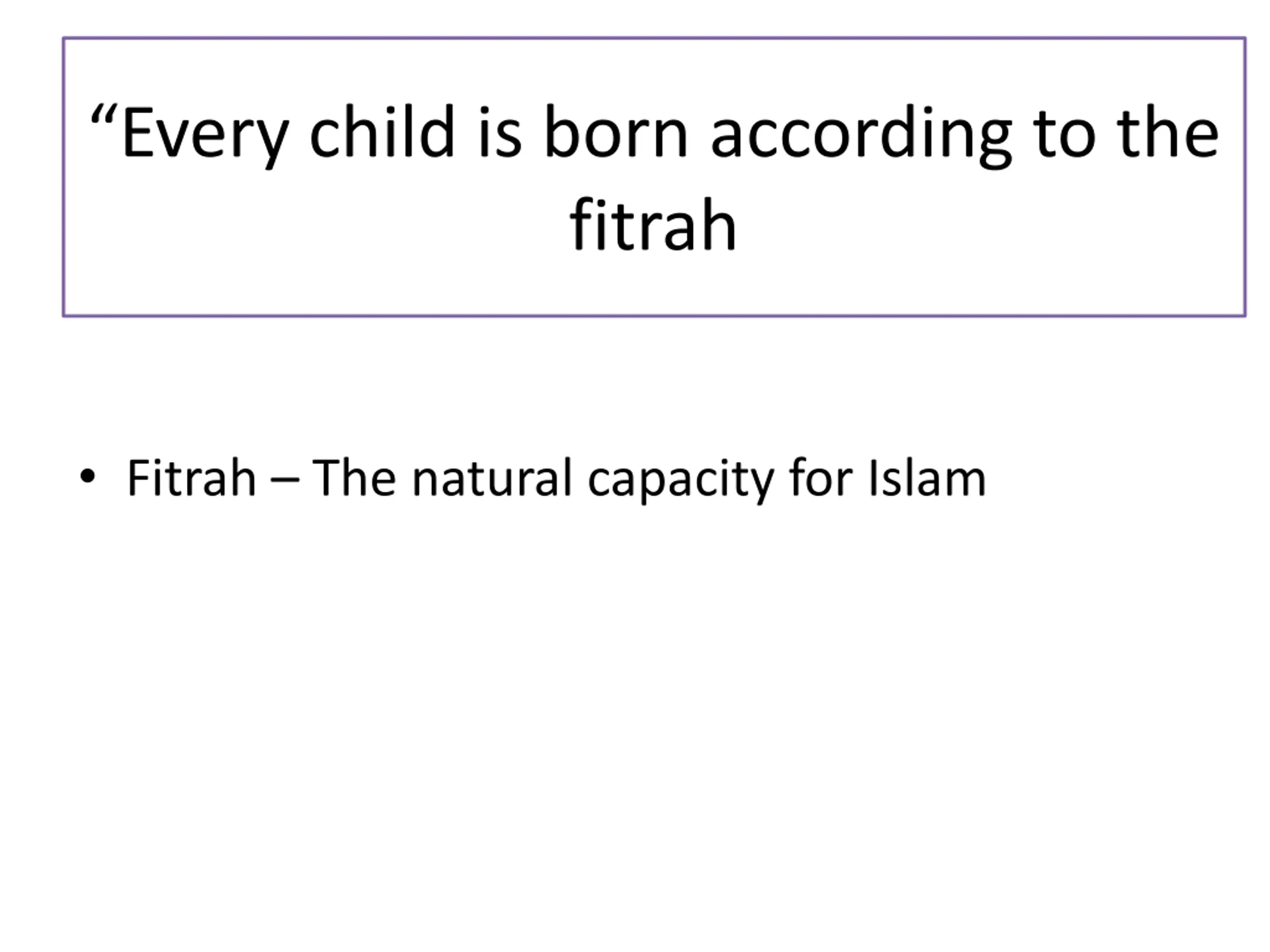 “Every child is born according to the fitrah

• Fitrah – The natural capacity for Islam